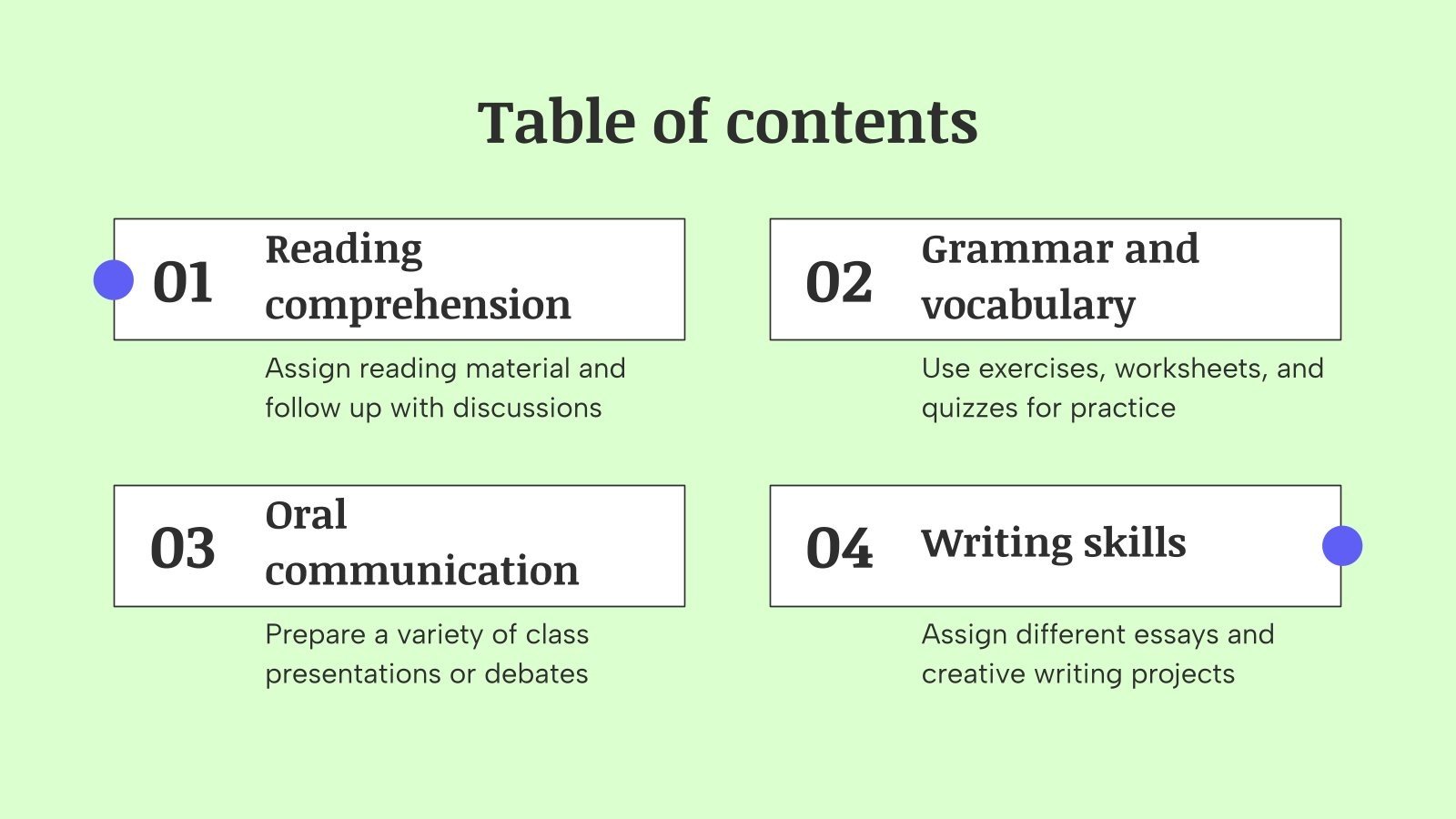 Table of contents

01 Reading comprehension

Assign reading material and follow up with discussions

02 Grammar and vocabulary

Use exercises, worksheets, and quizzes for practice

03 Oral communication

Prepare a variety of class presentations or debates

04 Writing skills

Assign different essays and creative writing projects